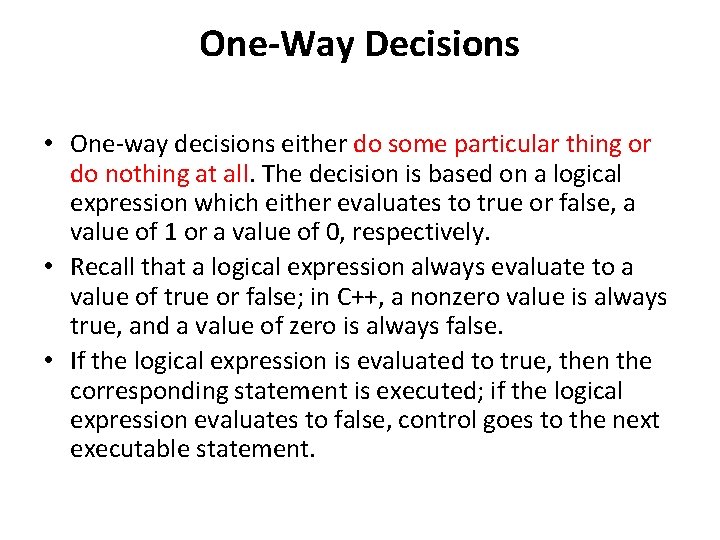 One-Way Decisions

• One-way decisions either do some particular thing or do nothing at all. The decision is based on a logical expression which either evaluates to true or false, a value of 1 or a value of 0, respectively.
• Recall that a logical expression always evaluate to a value of true or false; in C++, a nonzero value is always true, and a value of zero is always false.
• If the logical expression is evaluated to true, then the corresponding statement is executed; if the logical expression evaluates to false, control goes to the next executable statement.